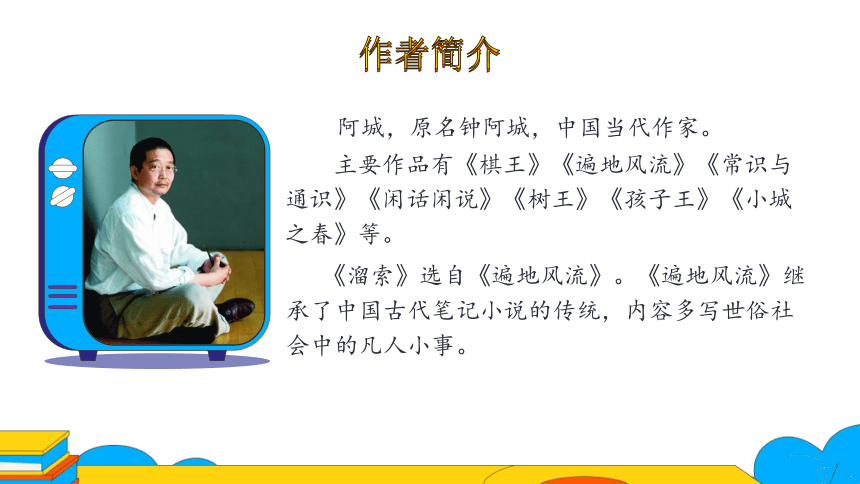 作者简介

阿城，原名钟阿城，中国当代作家。

主要作品有《棋王》《遍地风流》《常识与通识》《闲话闲说》《树王》《孩子王》《小城之春》等。

《溜索》选自《遍地风流》。《遍地风流》继承了中国古代笔记小说的传统，内容多写世俗社会中的凡人小事。